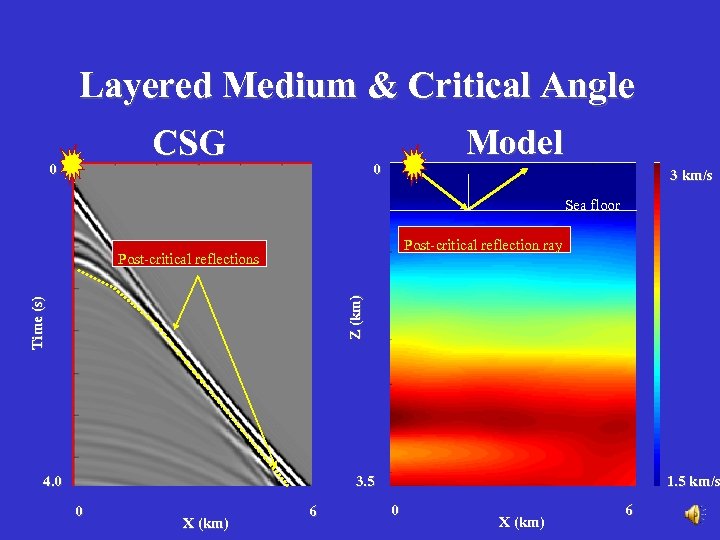 Layered Medium & Critical Angle

CSG

0

Post-critical reflections

Time (s)

4.0

0

6

X (km)

Model

0

Sea floor

Post-critical reflection ray

Z (km)

3.5

0

6

X (km)

3 km/s

1.5 km/s